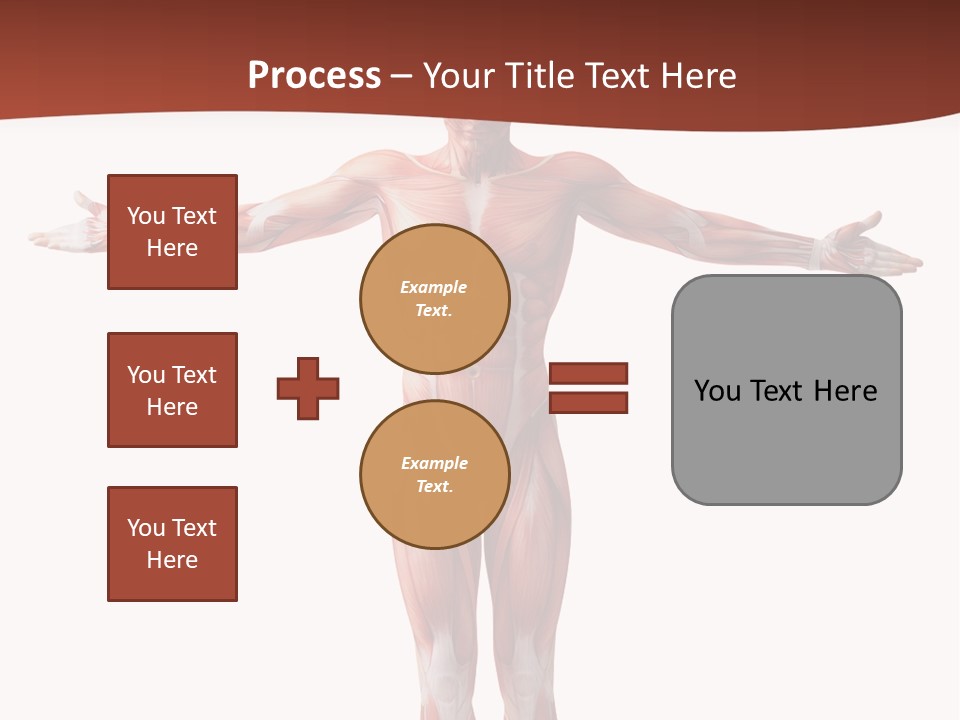 Process – Your Title Text Here

You Text Here

You Text Here

You Text Here

Example Text.

Example Text.

You Text Here